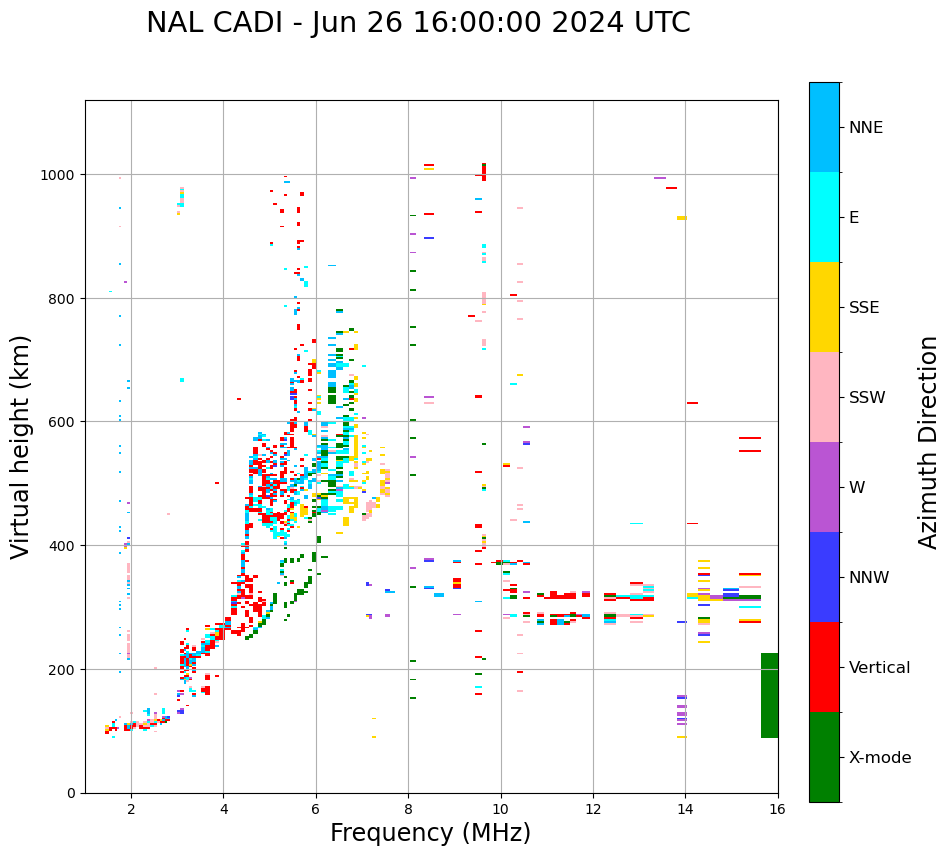 NAL CADI - Jun 26 16:00:00 2024 UTC

Virtual height (km)

1000
800
600
400
200
0

2
4
6
8
10
12
14
16

Frequency (MHz)

NNE
E
SSE
SSW
W
NNW
Vertical
X-mode

Azimuth Direction